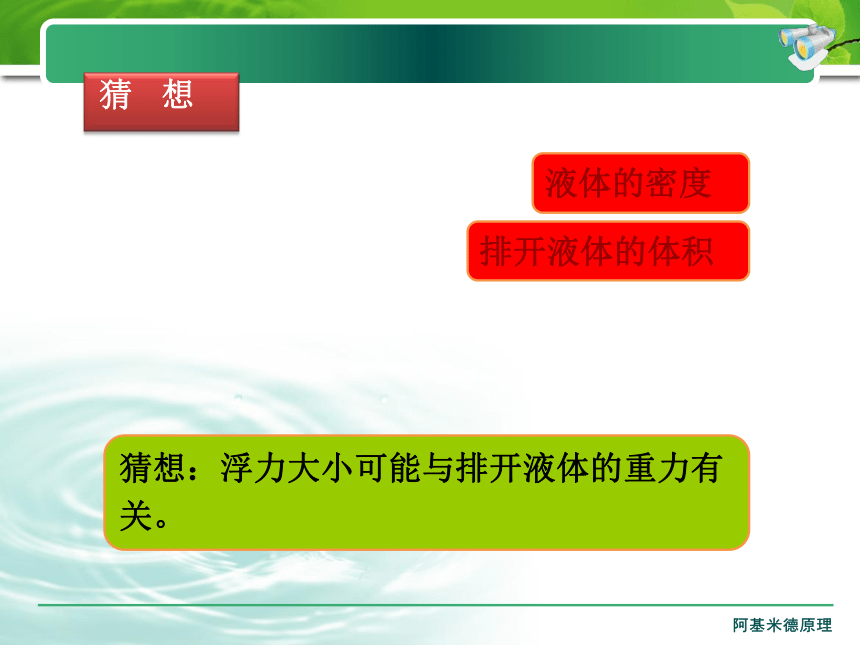 猜　想

液体的密度

排开液体的体积

猜想：浮力大小可能与排开液体的重力有关。

阿基米德原理